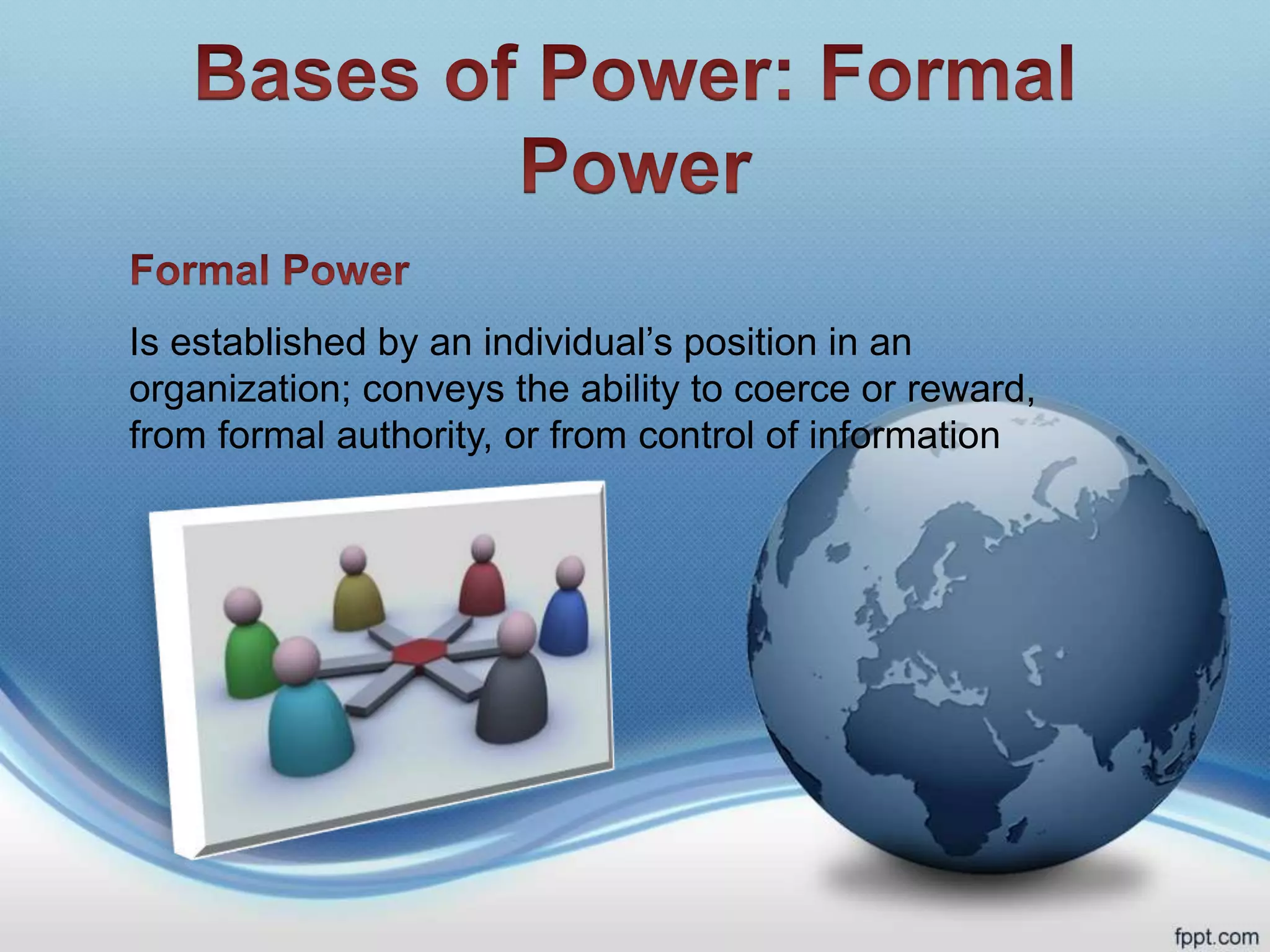 Bases of Power: Formal Power

Formal Power

Is established by an individual’s position in an organization; conveys the ability to coerce or reward, from formal authority, or from control of information

fppt.com